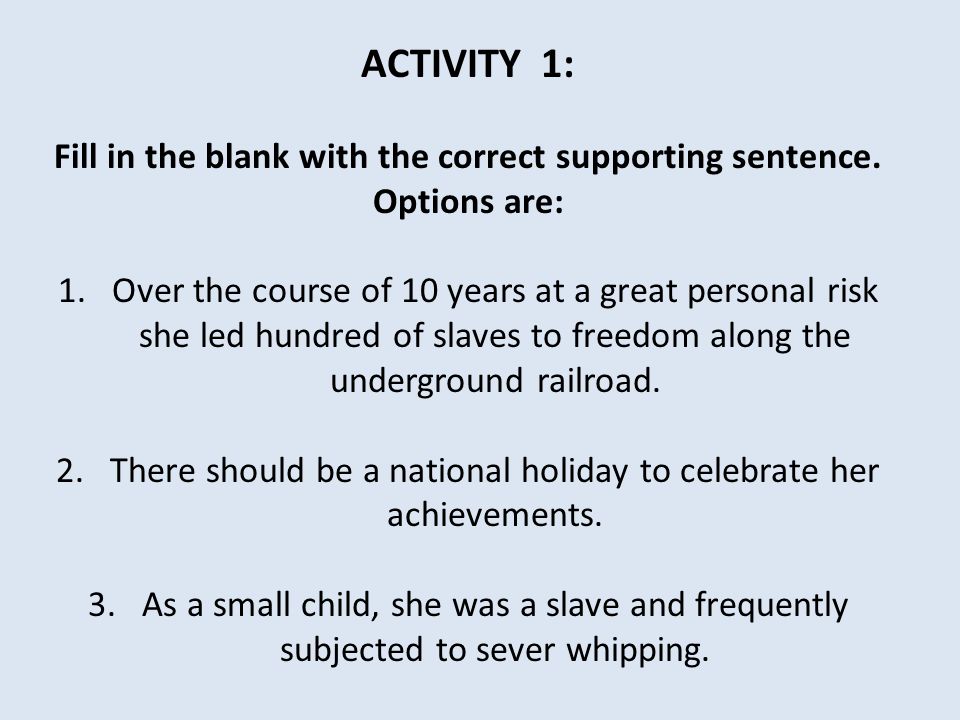 ACTIVITY 1:

Fill in the blank with the correct supporting sentence. Options are:

1. Over the course of 10 years at a great personal risk she led hundred of slaves to freedom along the underground railroad.

2. There should be a national holiday to celebrate her achievements.

3. As a small child, she was a slave and frequently subjected to sever whipping.